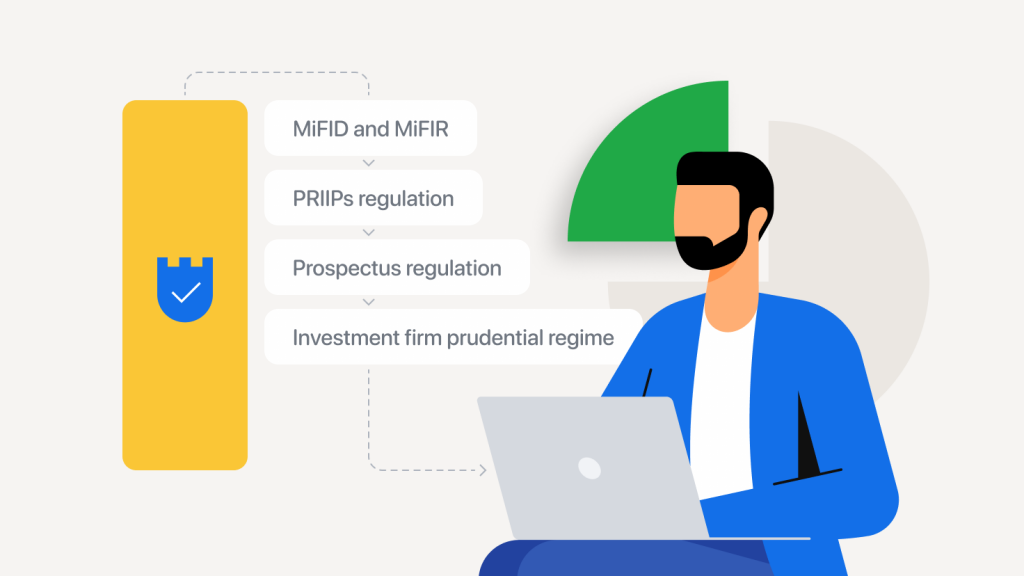 MiFID and MiFIR

PRIIPs regulation

Prospectus regulation

Investment firm prudential regime